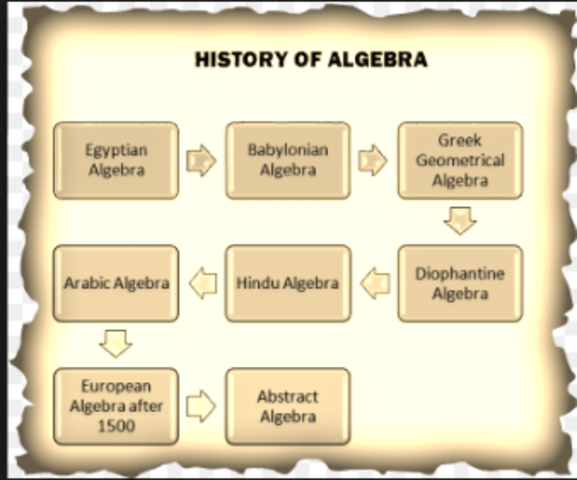 HISTORY OF ALGEBRA

Egyptian Algebra

Babylonian Algebra

Greek Geometrical Algebra

Diophantine Algebra

Hindu Algebra

Arabic Algebra

European Algebra after 1500

Abstract Algebra